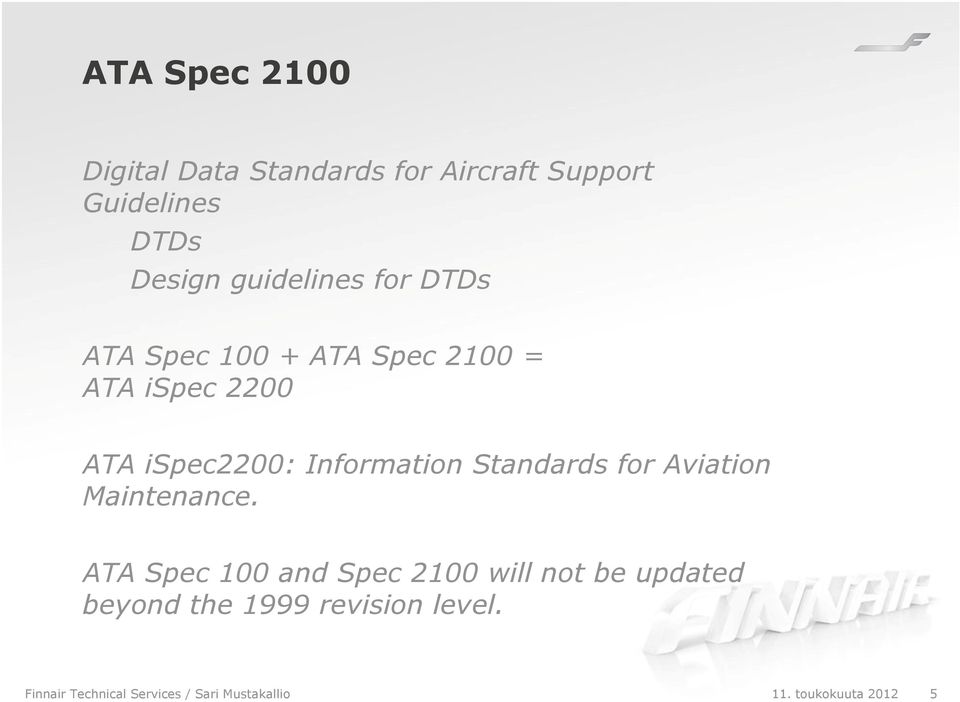 ATA Spec 2100

Digital Data Standards for Aircraft Support Guidelines

DTDs

Design guidelines for DTDs

ATA Spec 100 + ATA Spec 2100 = ATA iSpec 2200

ATA iSpec2200: Information Standards for Aviation Maintenance.

ATA Spec 100 and Spec 2100 will not be updated beyond the 1999 revision level.

FINNAIR

Finnair Technical Services / Sari Mustakallio

11. toukokuuta 2012

5